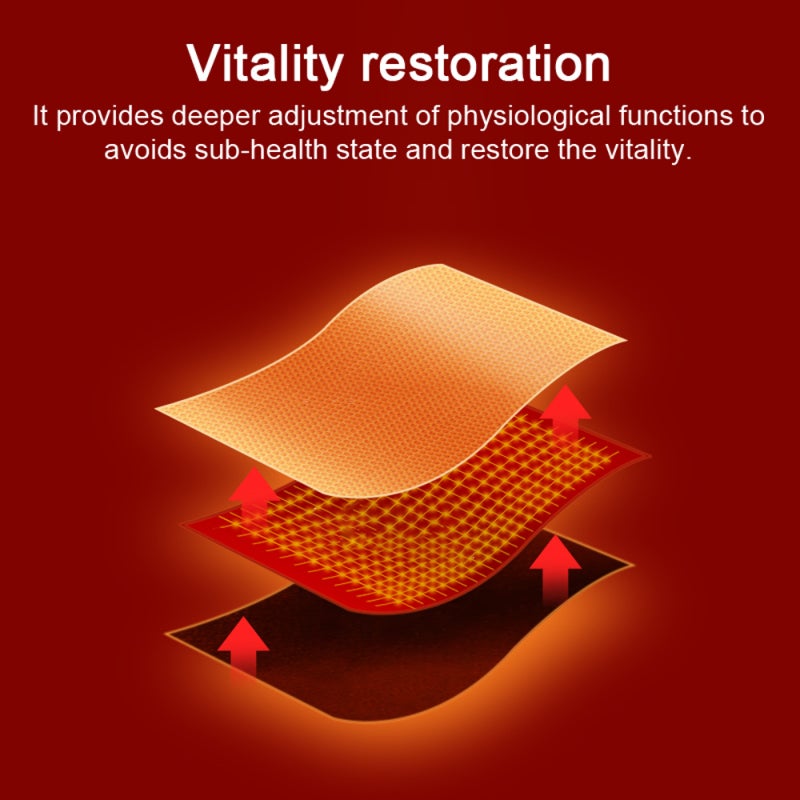 Vitality restoration

It provides deeper adjustment of physiological functions to avoids sub-health state and restore the vitality.